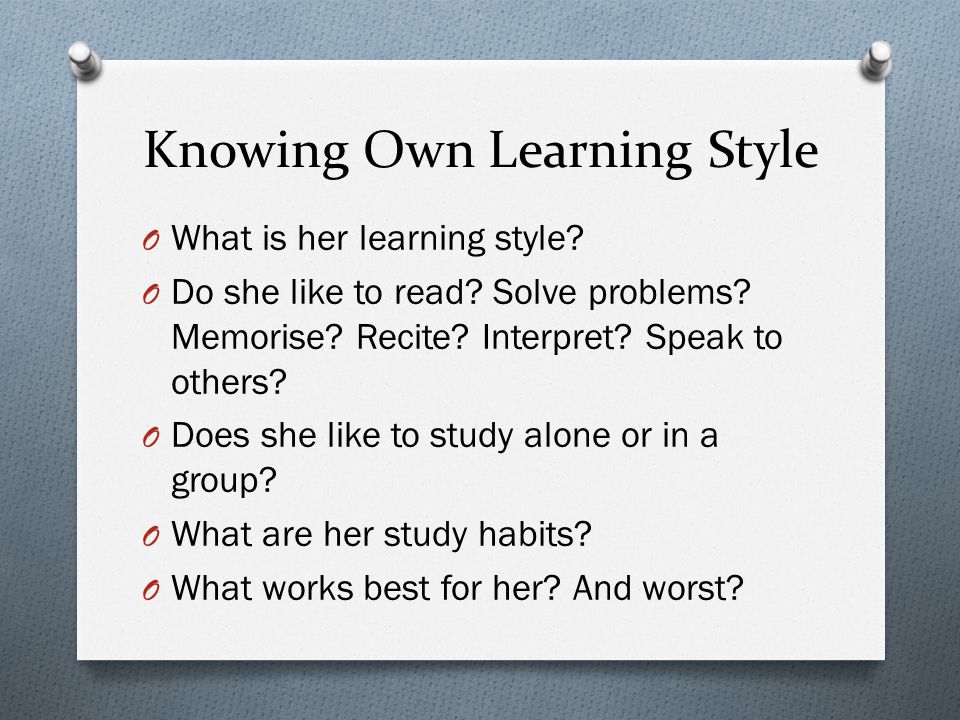 Knowing Own Learning Style

O What is her learning style?

O Do she like to read? Solve problems? Memorise? Recite? Interpret? Speak to others?

O Does she like to study alone or in a group?

O What are her study habits?

O What works best for her? And worst?